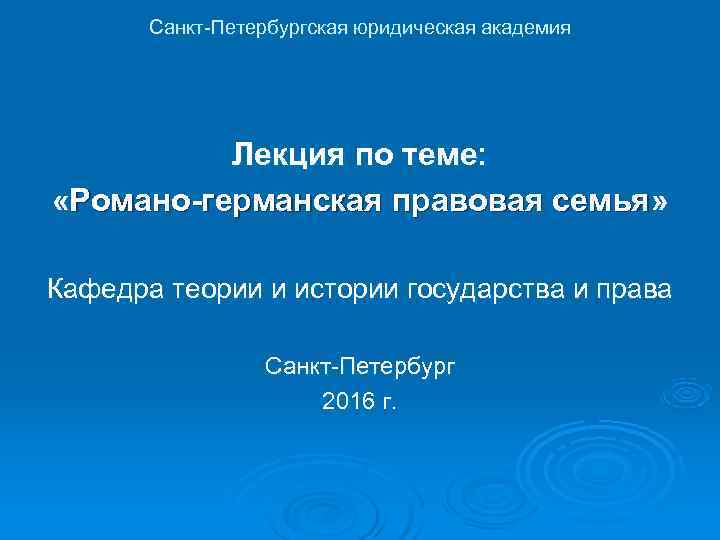 Санкт-Петербургская юридическая академия

Лекция по теме:
«Романо-германская правовая семья»

Кафедра теории и истории государства и права

Санкт-Петербург
2016 г.